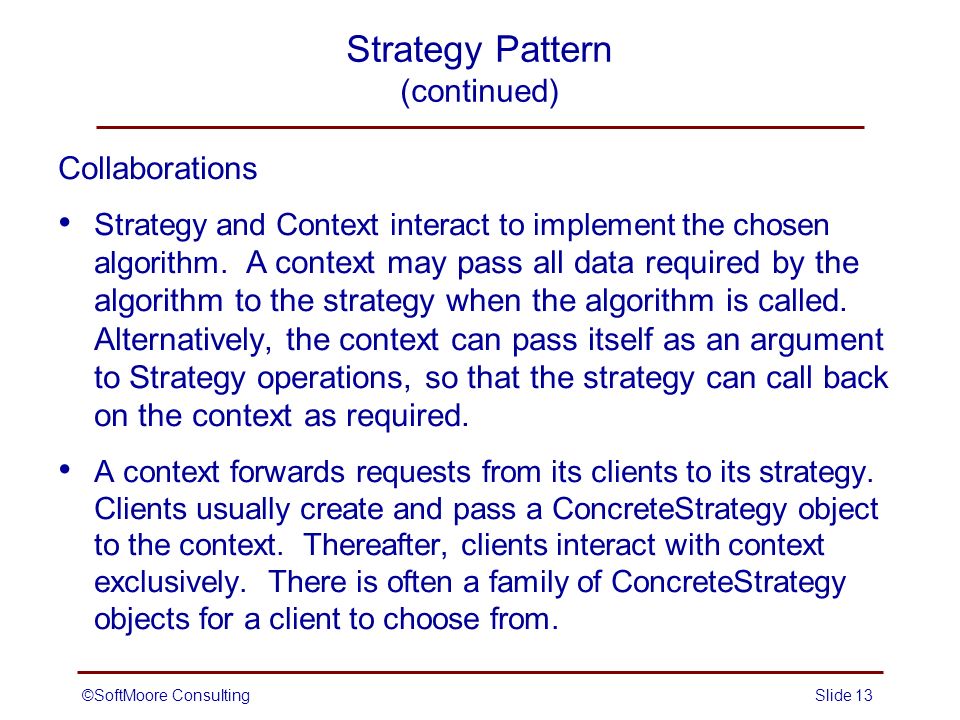 Strategy Pattern
(continued)

Collaborations

• Strategy and Context interact to implement the chosen algorithm. A context may pass all data required by the algorithm to the strategy when the algorithm is called. Alternatively, the context can pass itself as an argument to Strategy operations, so that the strategy can call back on the context as required.

• A context forwards requests from its clients to its strategy. Clients usually create and pass a ConcreteStrategy object to the context. Thereafter, clients interact with context exclusively. There is often a family of ConcreteStrategy objects for a client to choose from.

©SoftMoore Consulting

Slide 13